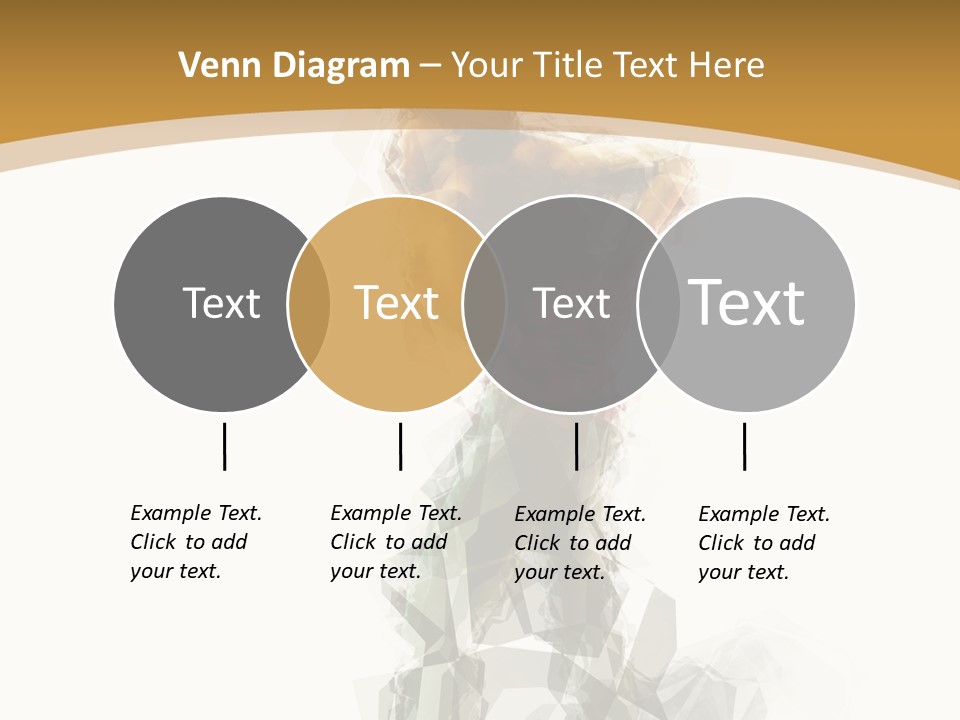 Venn Diagram – Your Title Text Here

Text

Text

Text

Text

Example Text. Click to add your text.

Example Text. Click to add your text.

Example Text. Click to add your text.

Example Text. Click to add your text.